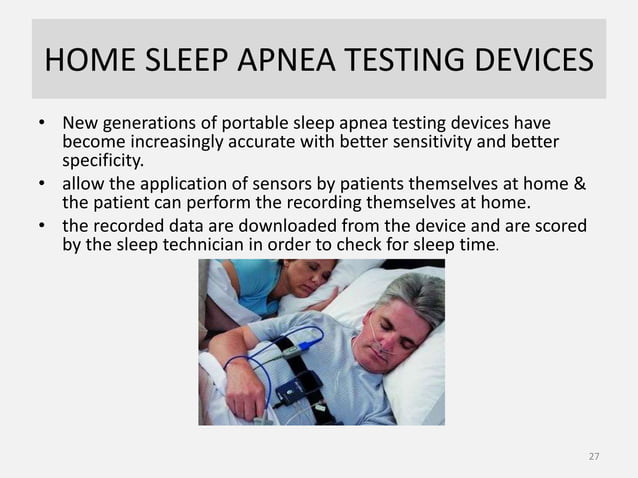 HOME SLEEP APNEA TESTING DEVICES

• New generations of portable sleep apnea testing devices have become increasingly accurate with better sensitivity and better specificity.
• allow the application of sensors by patients themselves at home & the patient can perform the recording themselves at home.
• the recorded data are downloaded from the device and are scored by the sleep technician in order to check for sleep time.

27